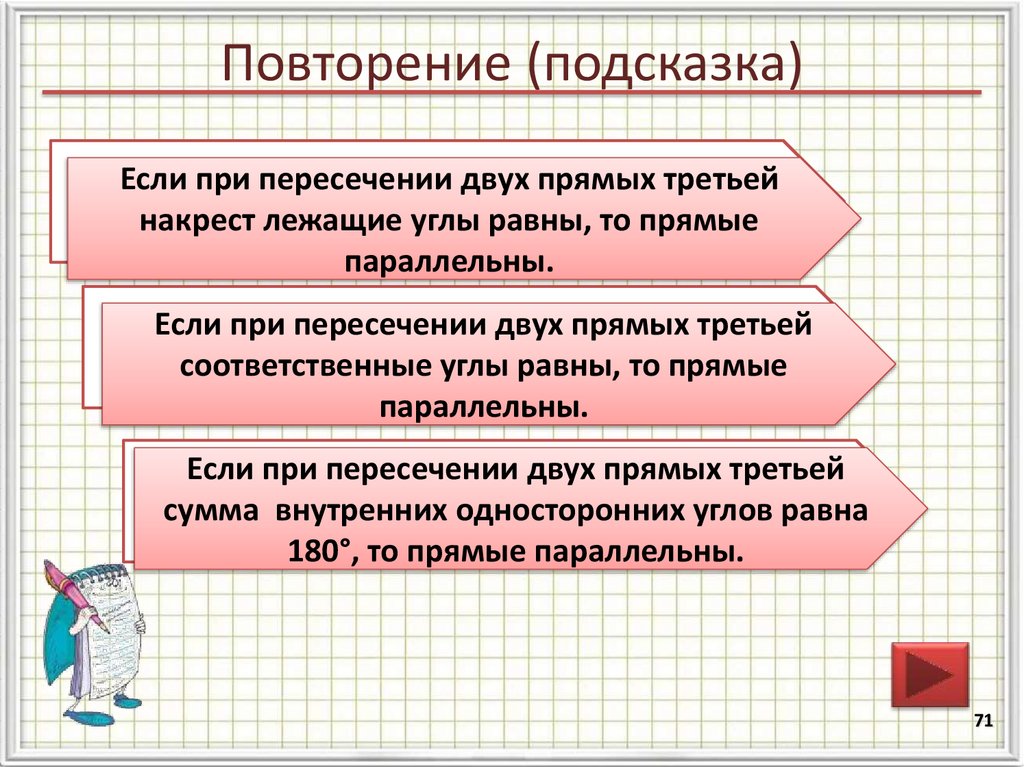 Повторение (подсказка)

Если при пересечении двух прямых третьей накрест лежащие углы равны, то прямые параллельны.

Если при пересечении двух прямых третьей соответственные углы равны, то прямые параллельны.

Если при пересечении двух прямых третьей сумма внутренних односторонних углов равна 180°, то прямые параллельны.

71